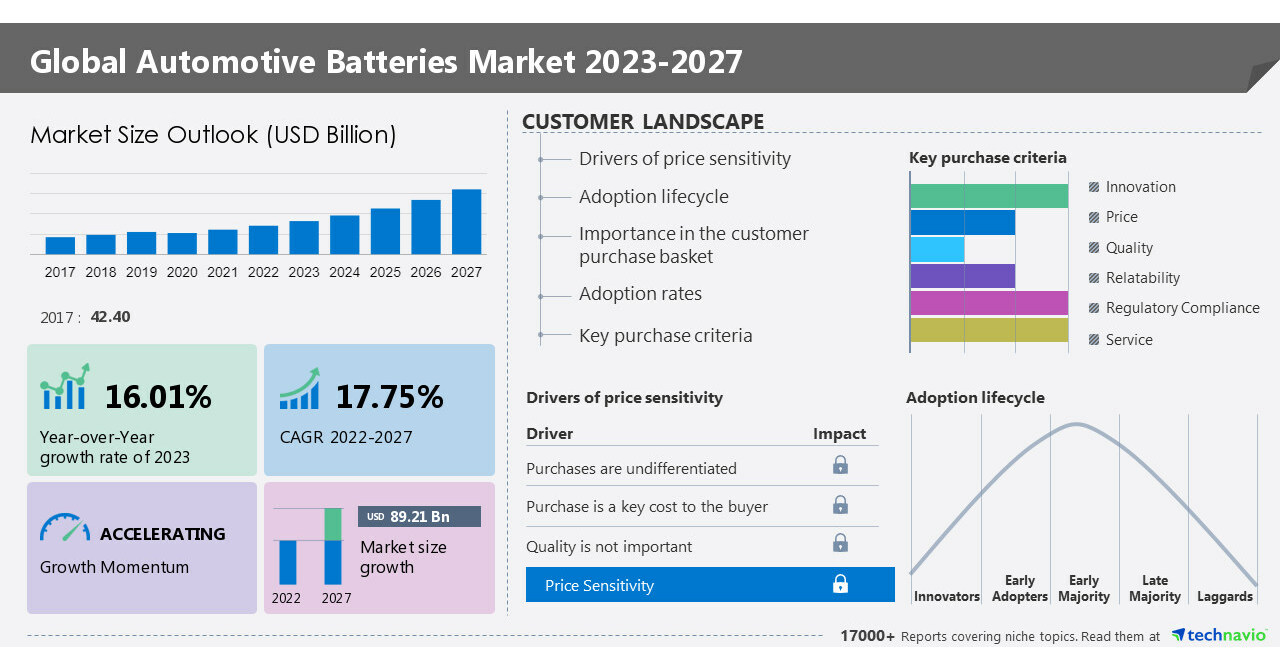 Global Automotive Batteries Market 2023-2027

Market Size Outlook (USD Billion)

2017 2018 2019 2020 2021 2022 2023 2024 2025 2026 2027

2017 : 42.40

16.01%
Year-over-Year growth rate of 2023

17.75%
CAGR 2022-2027

ACCELERATING
Growth Momentum

USD 89.21 Bn
Market size growth
2022 2027

CUSTOMER LANDSCAPE

Drivers of price sensitivity
Adoption lifecycle
Importance in the customer purchase basket
Adoption rates
Key purchase criteria

Key purchase criteria
Innovation
Price
Quality
Relatability
Regulatory Compliance
Service

Drivers of price sensitivity

| Driver | Impact |
|---|---|
| Purchases are undifferentiated | |
| Purchase is a key cost to the buyer | |
| Quality is not important | |
| Price Sensitivity | |

Adoption lifecycle
Innovators
Early Adopters
Early Majority
Late Majority
Laggards

17000+ Reports covering niche topics. Read them at technavio